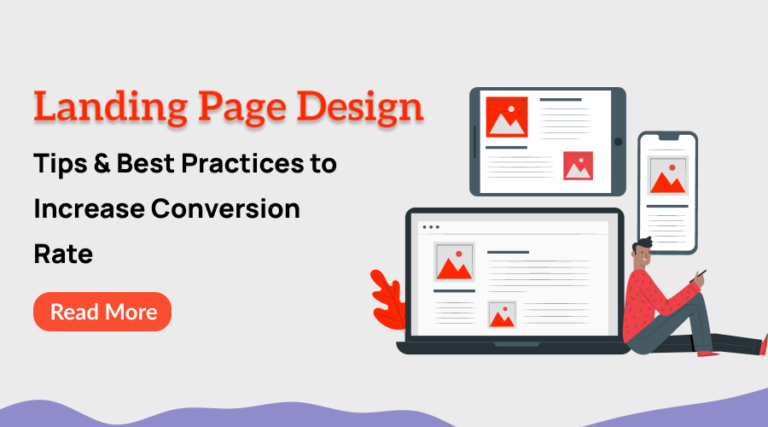 Landing Page Design

Tips & Best Practices to Increase Conversion Rate

Read More